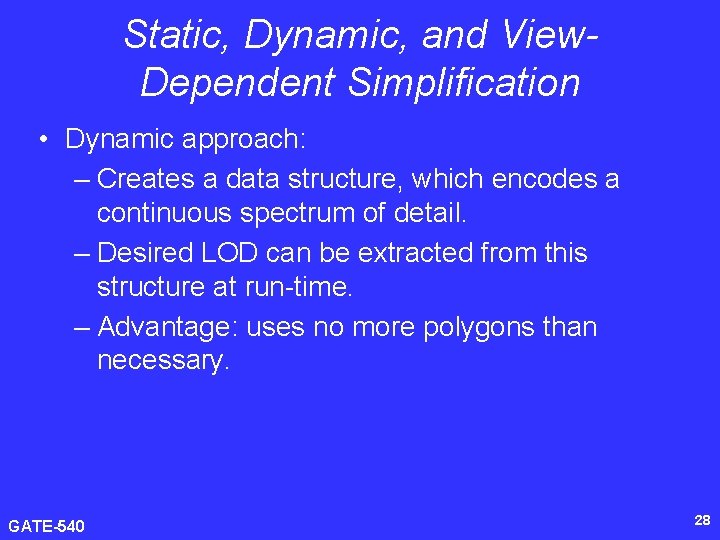 Static, Dynamic, and View-Dependent Simplification

• Dynamic approach:
– Creates a data structure, which encodes a continuous spectrum of detail.
– Desired LOD can be extracted from this structure at run-time.
– Advantage: uses no more polygons than necessary.

GATE-540

28